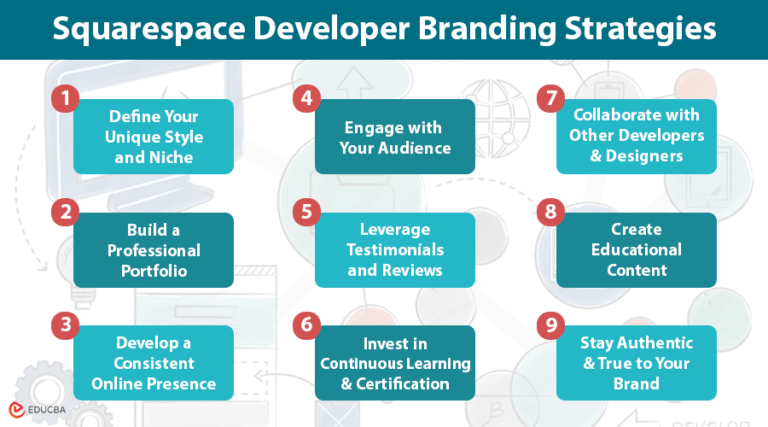 Squarespace Developer Branding Strategies

1 Define Your Unique Style and Niche

2 Build a Professional Portfolio

3 Develop a Consistent Online Presence

4 Engage with Your Audience

5 Leverage Testimonials and Reviews

6 Invest in Continuous Learning & Certification

7 Collaborate with Other Developers & Designers

8 Create Educational Content

9 Stay Authentic & True to Your Brand

EDUCBA